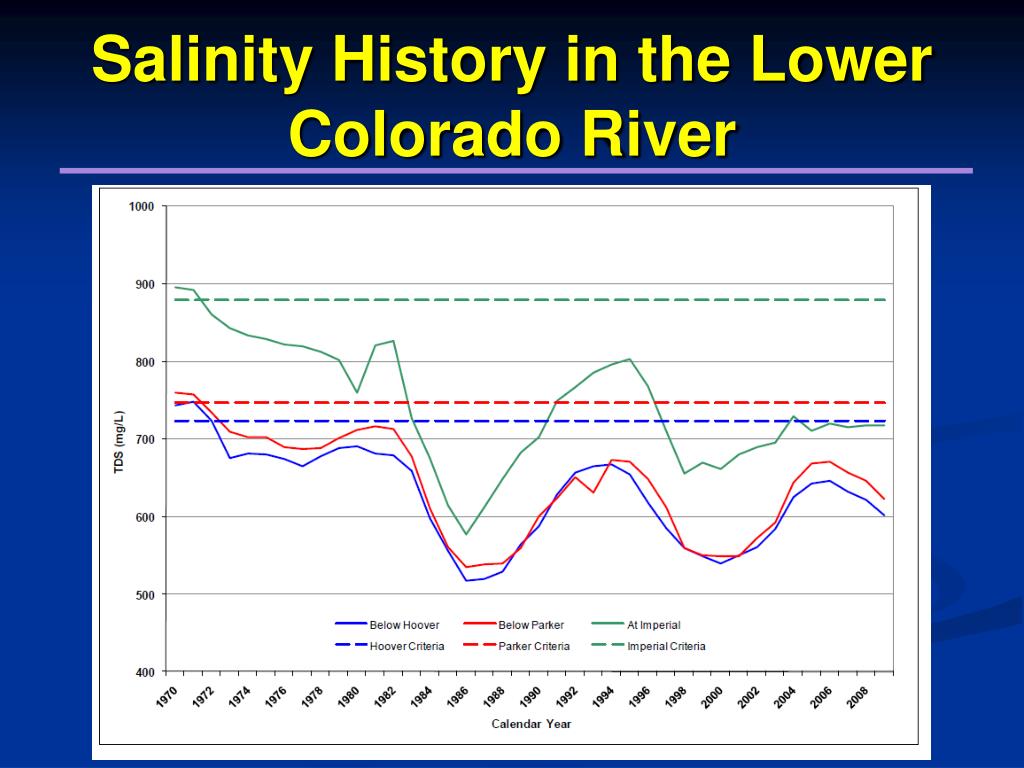 Salinity History in the Lower Colorado River

1000
900
800
700
600
500
400
TDS (mg/L)

Below Hoover
Below Parker
At Imperial
Hoover Criteria
Parker Criteria
Imperial Criteria

1970
1972
1974
1976
1978
1980
1982
1984
1986
1988
1990
1992
1994
1996
1998
2000
2002
2004
2006
2008
Calendar Year